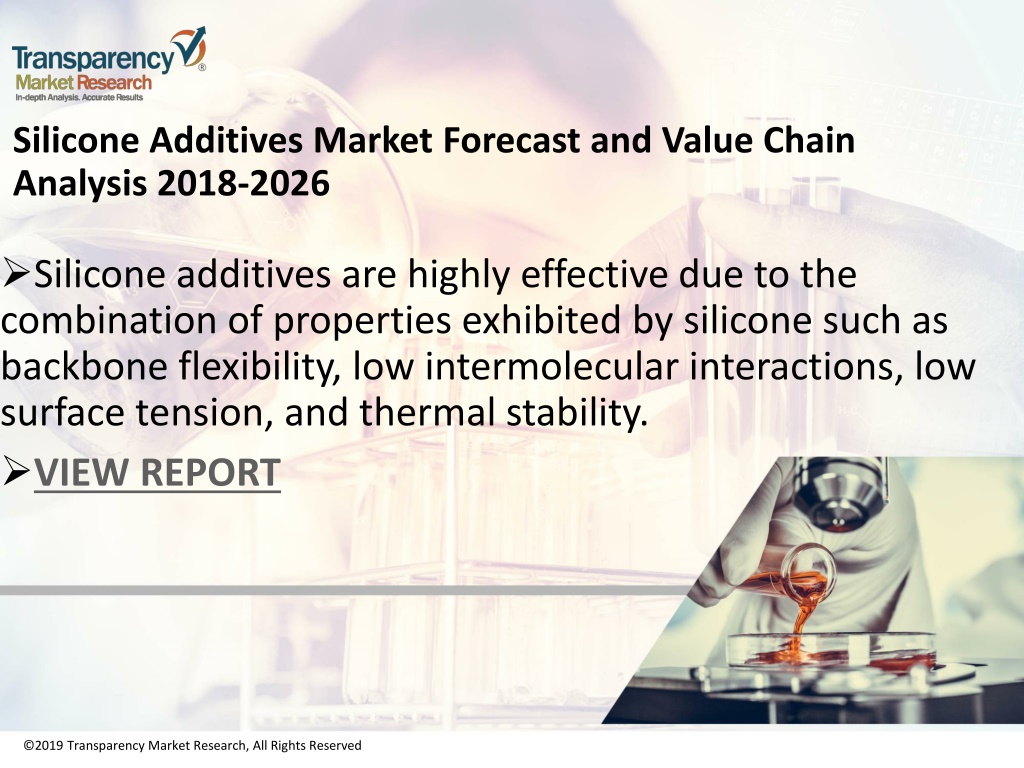 Transparency Market Research
In-depth Analysis. Accurate Results

Silicone Additives Market Forecast and Value Chain Analysis 2018-2026

➢Silicone additives are highly effective due to the combination of properties exhibited by silicone such as backbone flexibility, low intermolecular interactions, low surface tension, and thermal stability.

➢VIEW REPORT

©2019 Transparency Market Research, All Rights Reserved